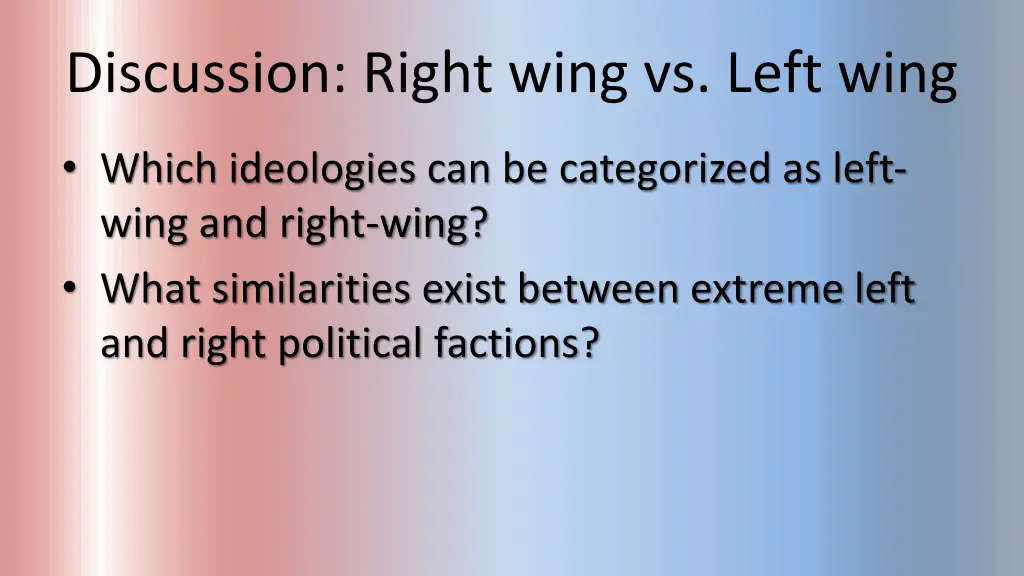 Discussion: Right wing vs. Left wing

• Which ideologies can be categorized as left-wing and right-wing?
• What similarities exist between extreme left and right political factions?